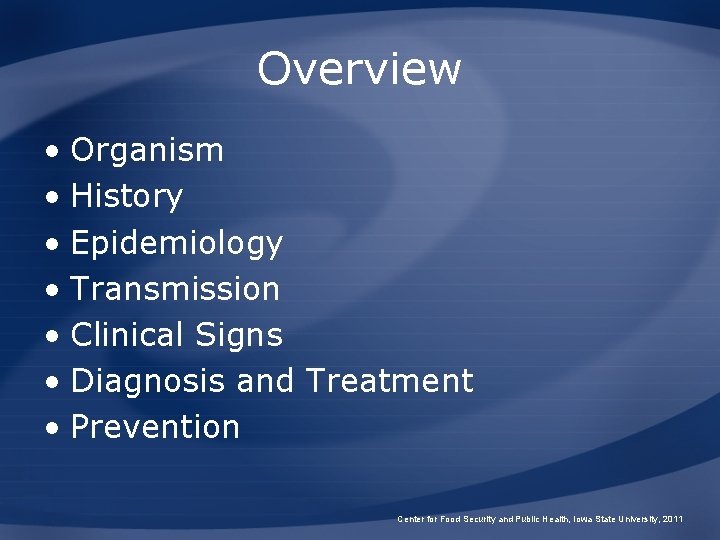 Overview

• Organism
• History
• Epidemiology
• Transmission
• Clinical Signs
• Diagnosis and Treatment
• Prevention

Center for Food Security and Public Health, Iowa State University, 2011